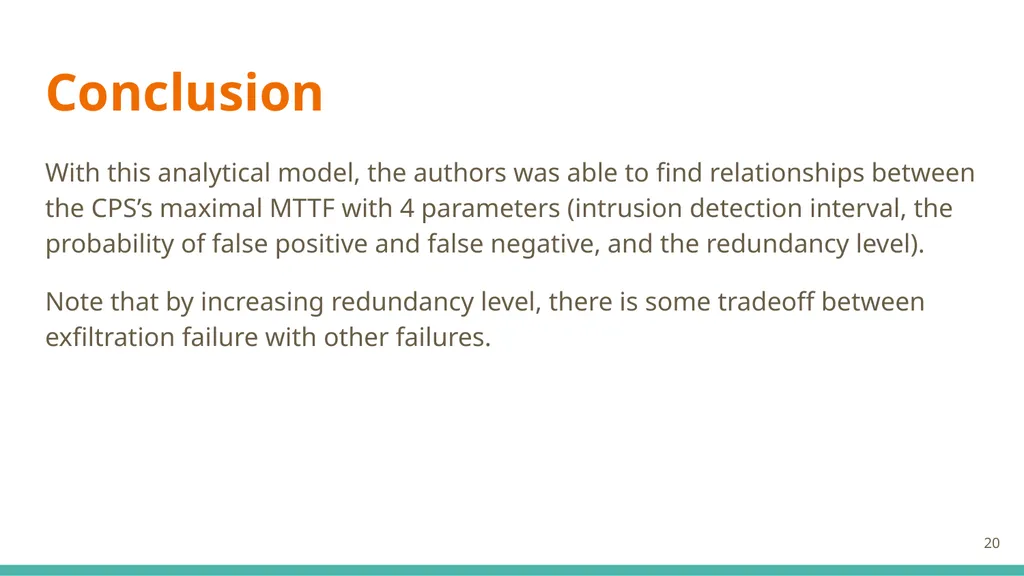 Conclusion

With this analytical model, the authors was able to find relationships between the CPS's maximal MTTF with 4 parameters (intrusion detection interval, the probability of false positive and false negative, and the redundancy level).

Note that by increasing redundancy level, there is some tradeoff between exfiltration failure with other failures.

20